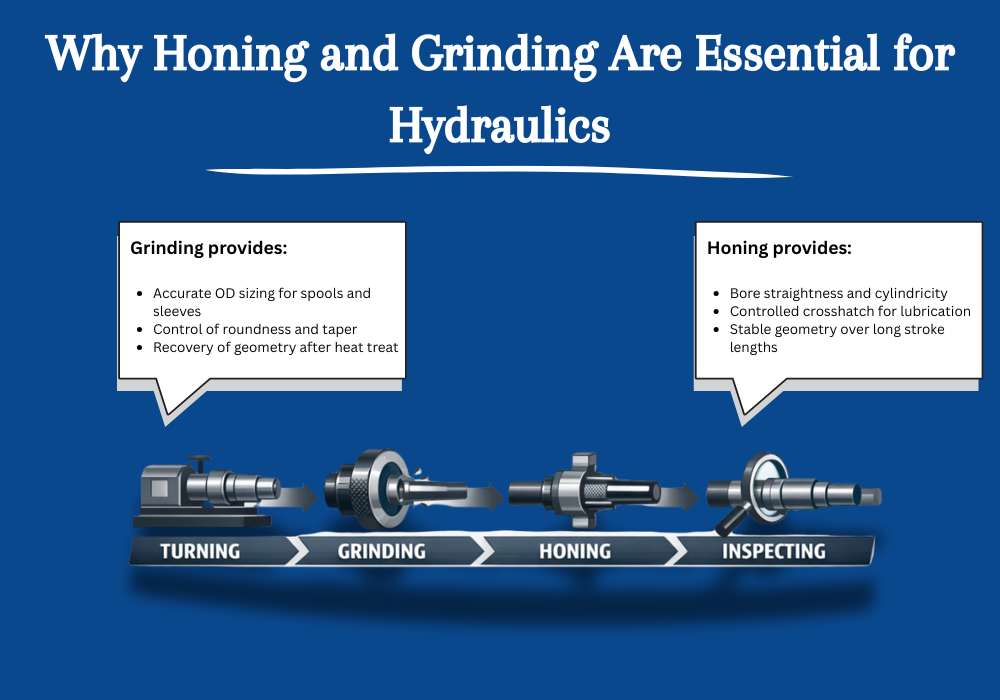 Why Honing and Grinding Are Essential for Hydraulics

Grinding provides:

- Accurate OD sizing for spools and sleeves
- Control of roundness and taper
- Recovery of geometry after heat treat

Honing provides:

- Bore straightness and cylindricity
- Controlled crosshatch for lubrication
- Stable geometry over long stroke lengths

TURNING
GRINDING
HONING
INSPECTING